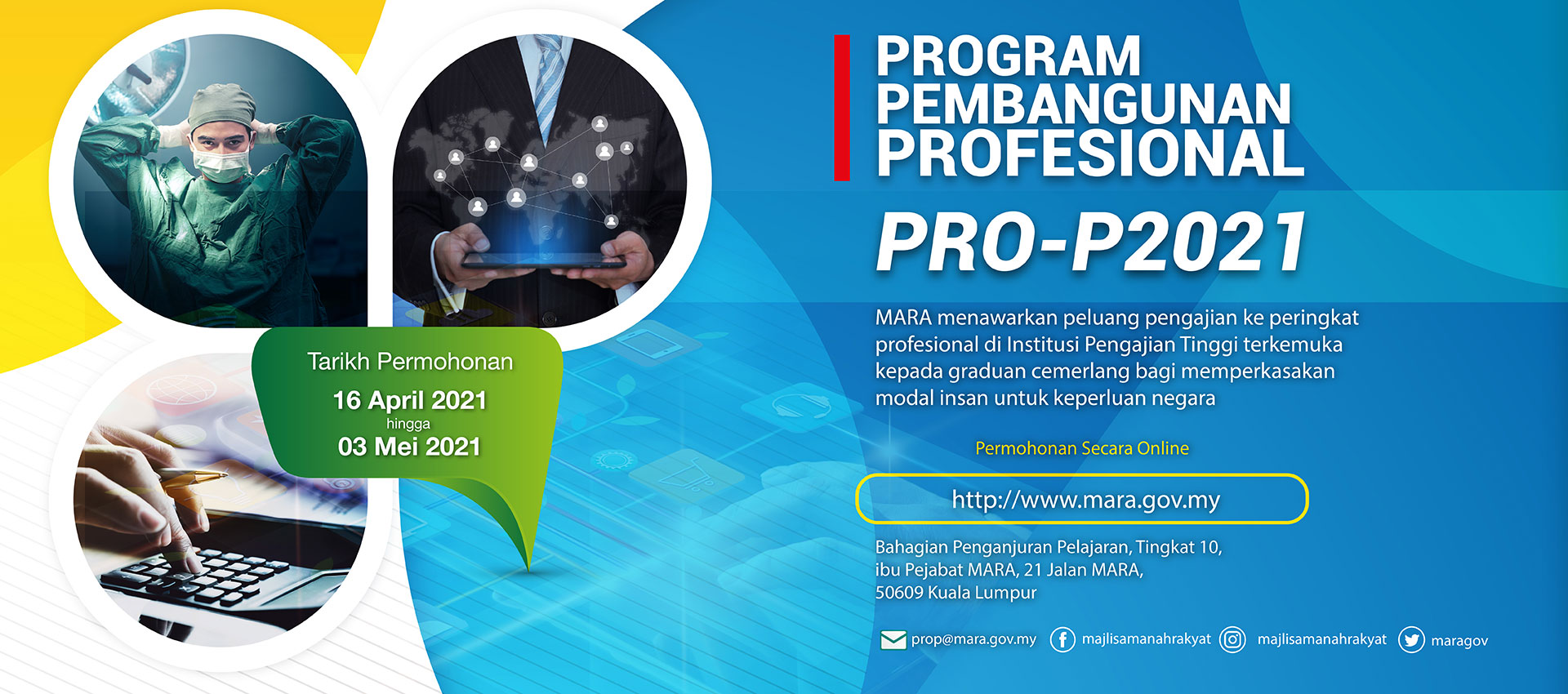 Tarikh Permohonan
16 April 2021
hingga
03 Mei 2021

PROGRAM PEMBANGUNAN PROFESIONAL

PRO-P2021

MARA menawarkan peluang pengajian ke peringkat profesional di Institusi Pengajian Tinggi terkemuka kepada graduan cemerlang bagi memperkasakan modal insan untuk keperluan negara

Permohonan Secara Online

http://www.mara.gov.my

Bahagian Penganjuran Pelajaran, Tingkat 10, ibu Pejabat MARA, 21 Jalan MARA, 50609 Kuala Lumpur

prop@mara.gov.my majlisamanahrakyat majlisamanahrakyat maragov